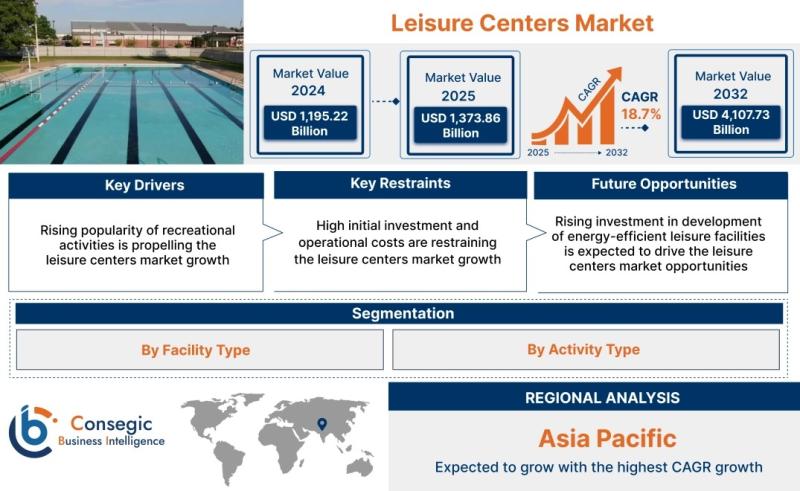 Leisure Centers Market

Market Value 2024
USD 1,195.22 Billion

Market Value 2025
USD 1,373.86 Billion

CAGR
2025 2032
CAGR 18.7%

Market Value 2032
USD 4,107.73 Billion

Key Drivers
Rising popularity of recreational activities is propelling the leisure centers market growth

Key Restraints
High initial investment and operational costs are restraining the leisure centers market growth

Future Opportunities
Rising investment in development of energy-efficient leisure facilities is expected to drive the leisure centers market opportunities

Segmentation
By Facility Type
By Activity Type

Consegic Business Intelligence

REGIONAL ANALYSIS
Asia Pacific
Expected to grow with the highest CAGR growth